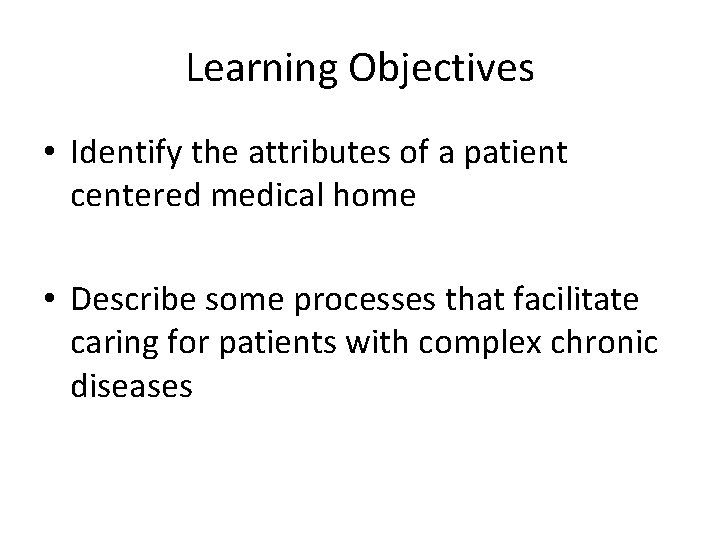 Learning Objectives

• Identify the attributes of a patient centered medical home

• Describe some processes that facilitate caring for patients with complex chronic diseases